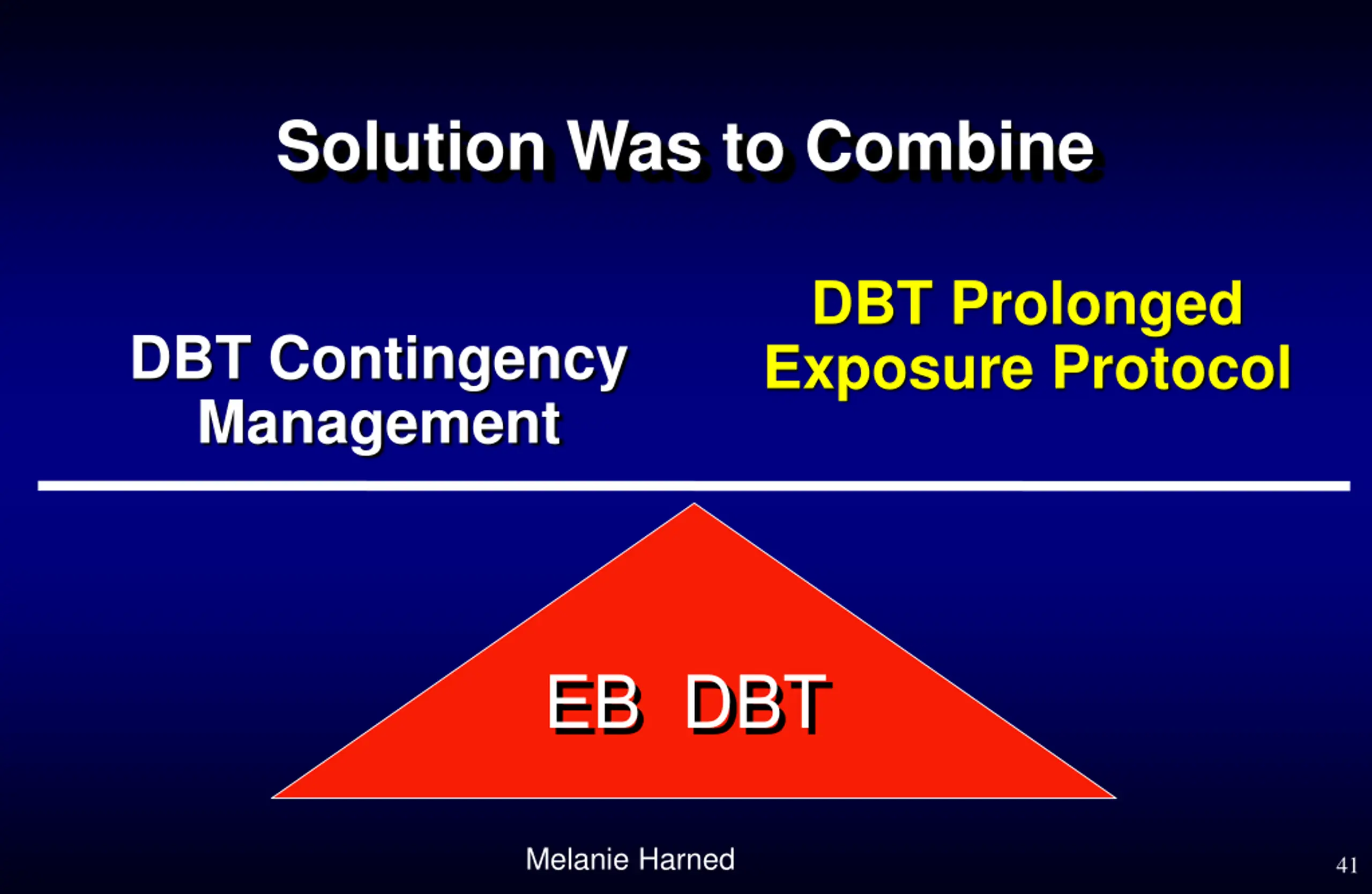 Solution Was to Combine

DBT Contingency Management

DBT Prolonged Exposure Protocol

EB DBT

Melanie Harned

41